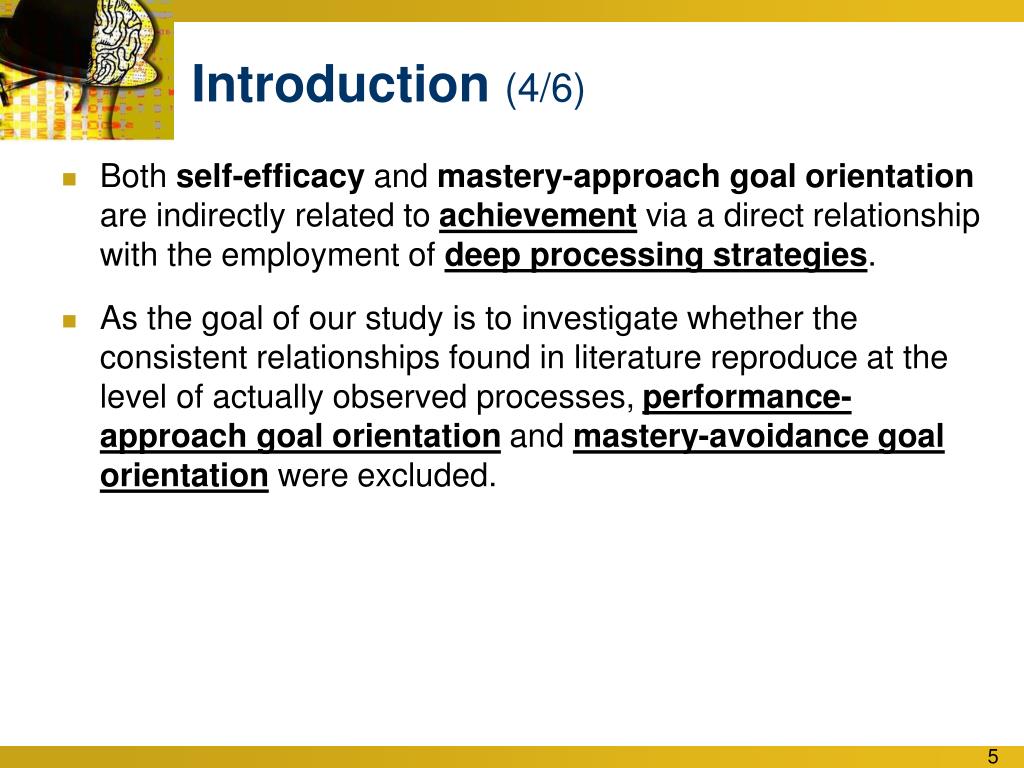 Introduction (4/6)

Both self-efficacy and mastery-approach goal orientation are indirectly related to achievement via a direct relationship with the employment of deep processing strategies.

As the goal of our study is to investigate whether the consistent relationships found in literature reproduce at the level of actually observed processes, performance-approach goal orientation and mastery-avoidance goal orientation were excluded.

5